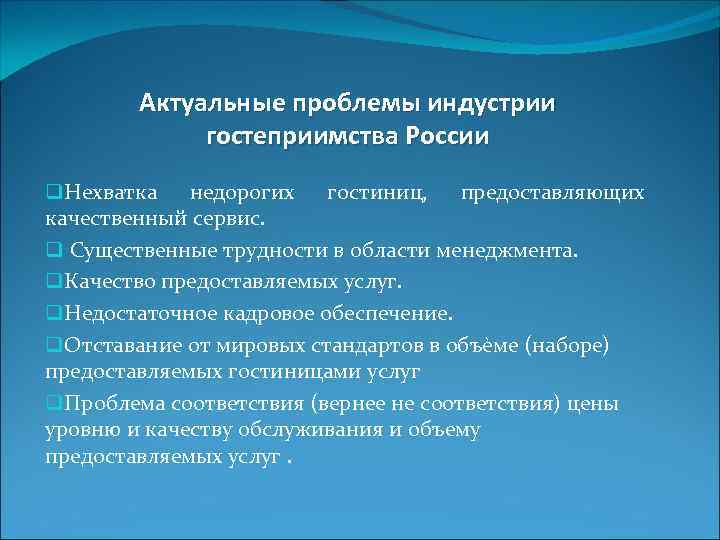 Актуальные проблемы индустрии гостеприимства России

❑Нехватка недорогих гостиниц, предоставляющих качественный сервис.

❑ Существенные трудности в области менеджмента.

❑Качество предоставляемых услуг.

❑Недостаточное кадровое обеспечение.

❑Отставание от мировых стандартов в объёме (наборе) предоставляемых гостиницами услуг

❑Проблема соответствия (вернее не соответствия) цены уровню и качеству обслуживания и объему предоставляемых услуг .